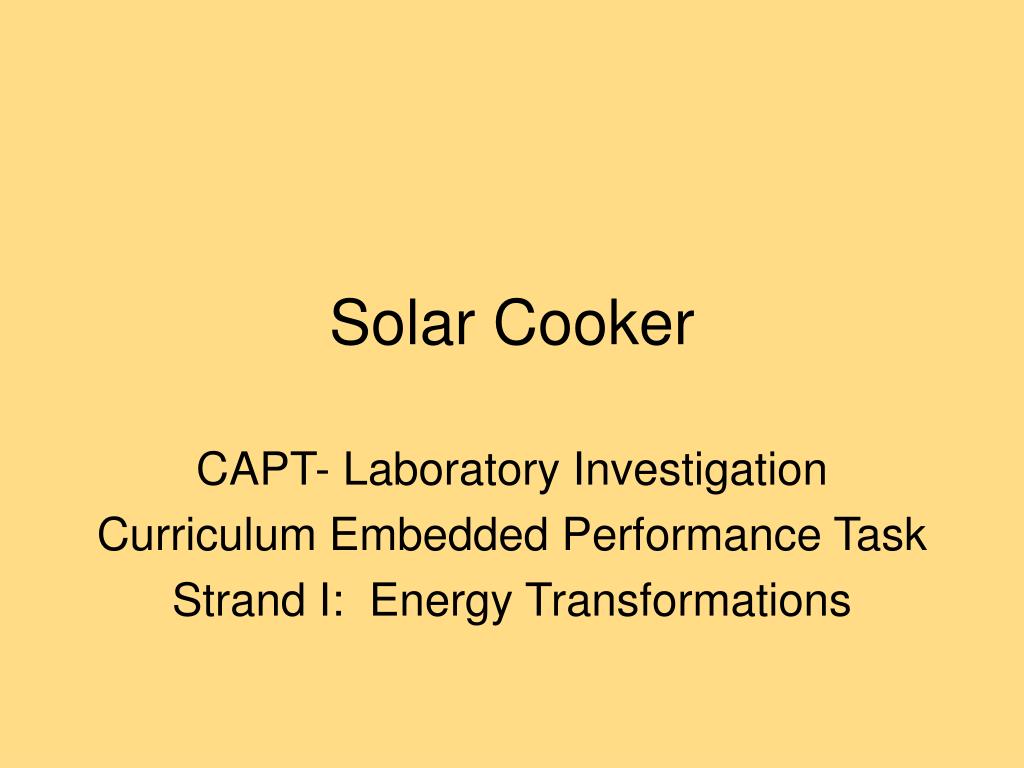 Solar Cooker

CAPT- Laboratory Investigation
Curriculum Embedded Performance Task
Strand I:  Energy Transformations